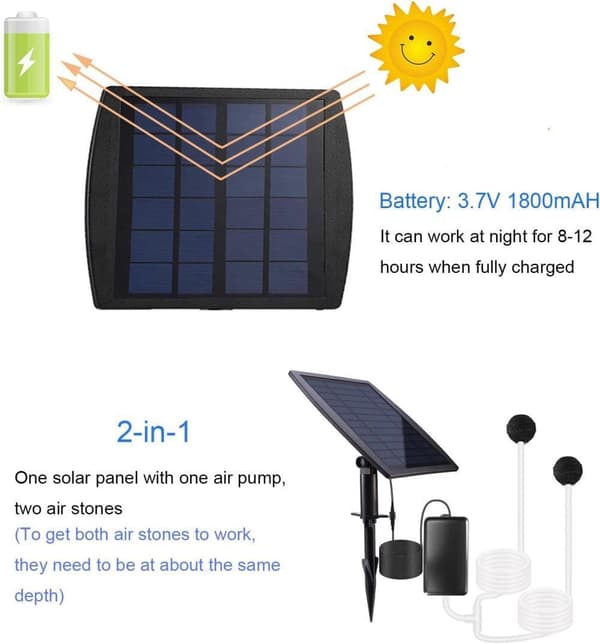 Battery: 3.7V 1800mAH

It can work at night for 8-12 hours when fully charged

2-in-1

One solar panel with one air pump, two air stones

(To get both air stones to work, they need to be at about the same depth)